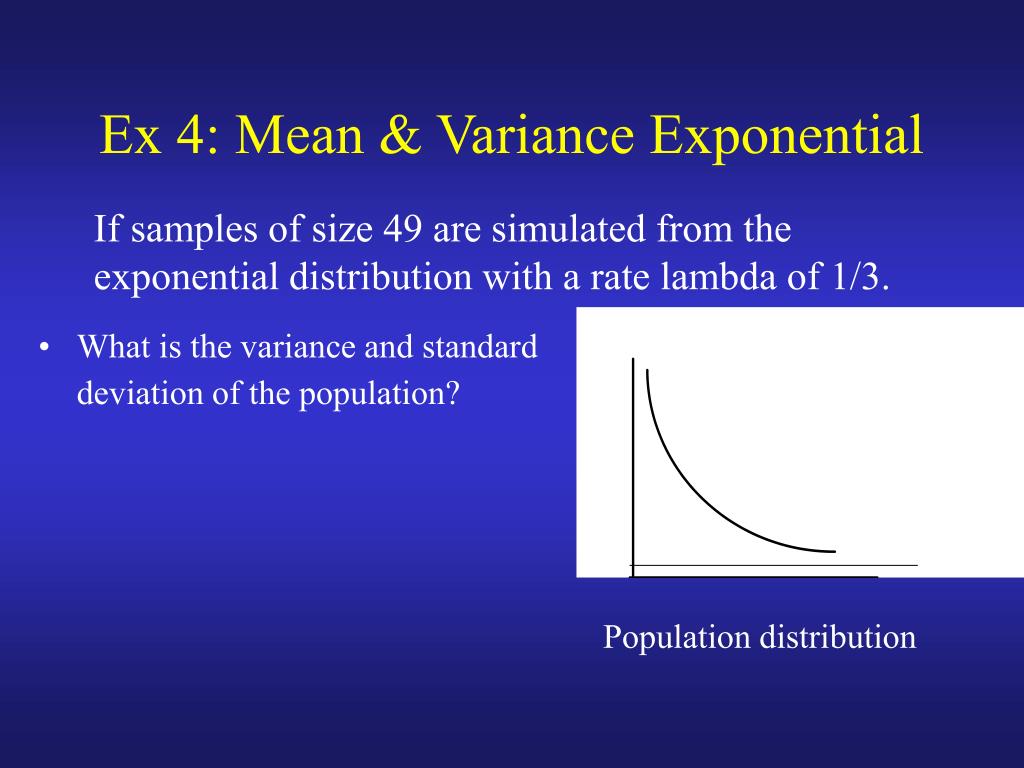 Ex 4: Mean & Variance Exponential

If samples of size 49 are simulated from the exponential distribution with a rate lambda of 1/3.

• What is the variance and standard deviation of the population?

Population distribution